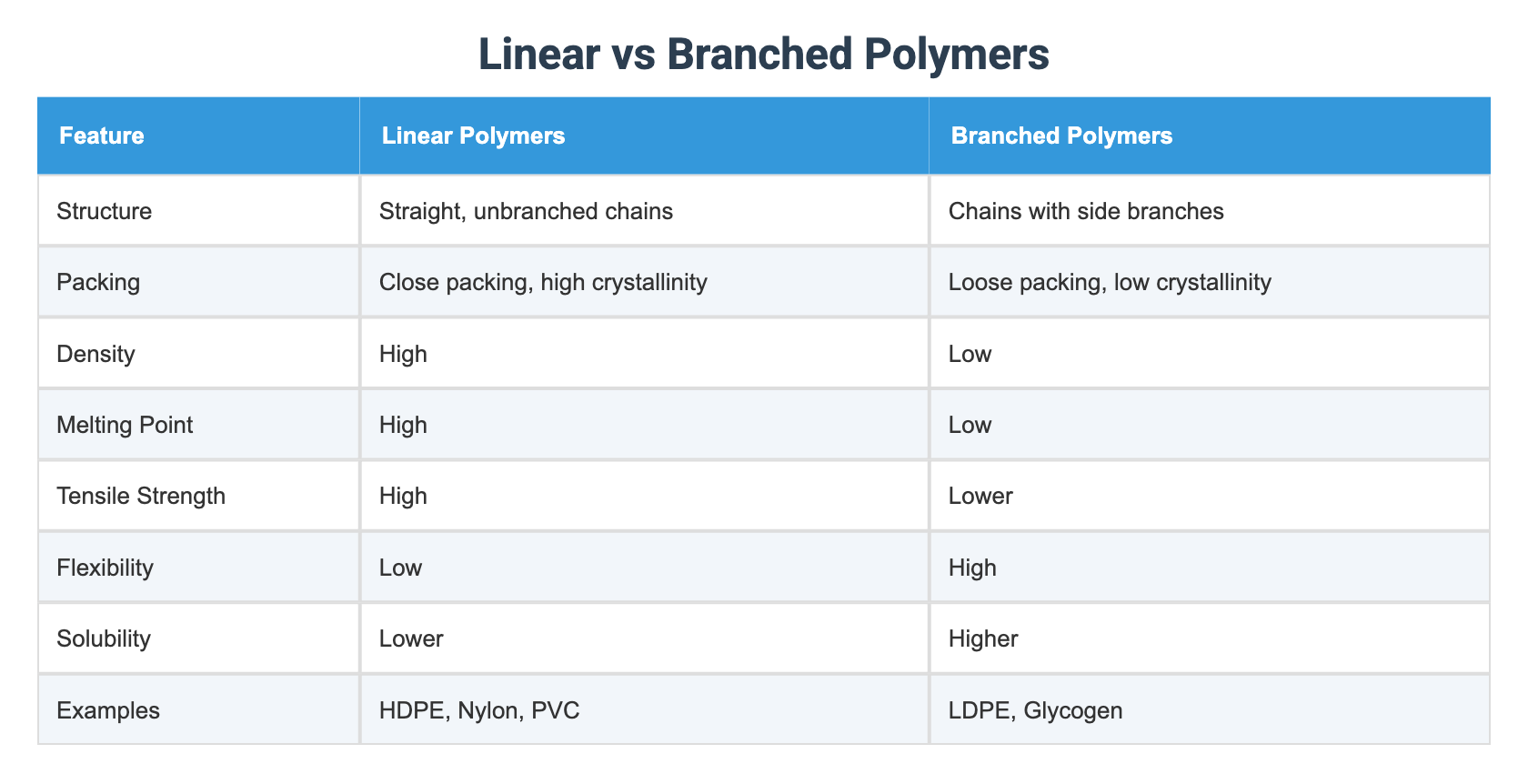 Linear vs Branched Polymers

| Feature | Linear Polymers | Branched Polymers |
|---|---|---|
| Structure | Straight, unbranched chains | Chains with side branches |
| Packing | Close packing, high crystallinity | Loose packing, low crystallinity |
| Density | High | Low |
| Melting Point | High | Low |
| Tensile Strength | High | Lower |
| Flexibility | Low | High |
| Solubility | Lower | Higher |
| Examples | HDPE, Nylon, PVC | LDPE, Glycogen |